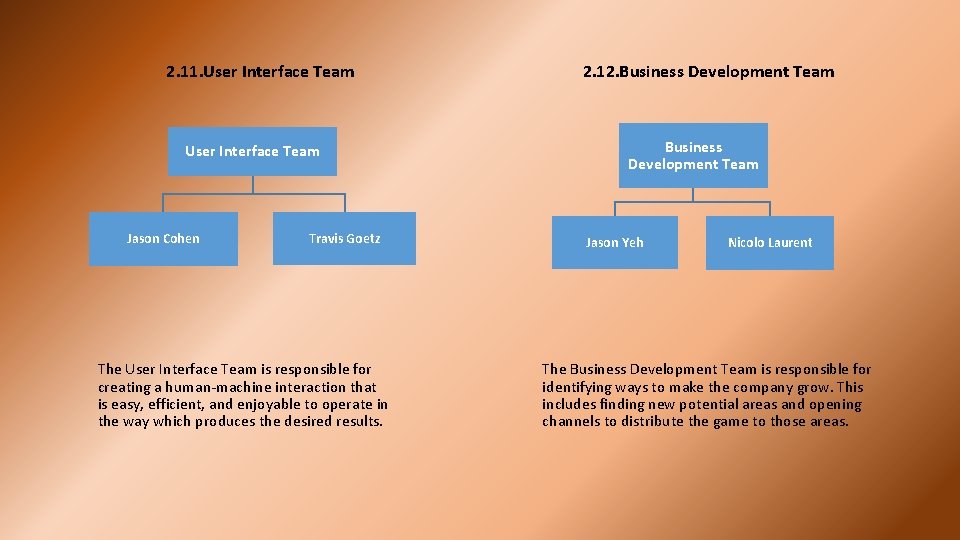 2.11.User Interface Team

User Interface Team

Jason Cohen

Travis Goetz

The User Interface Team is responsible for creating a human-machine interaction that is easy, efficient, and enjoyable to operate in the way which produces the desired results.

2.12.Business Development Team

Business Development Team

Jason Yeh

Nicolo Laurent

The Business Development Team is responsible for identifying ways to make the company grow. This includes finding new potential areas and opening channels to distribute the game to those areas.